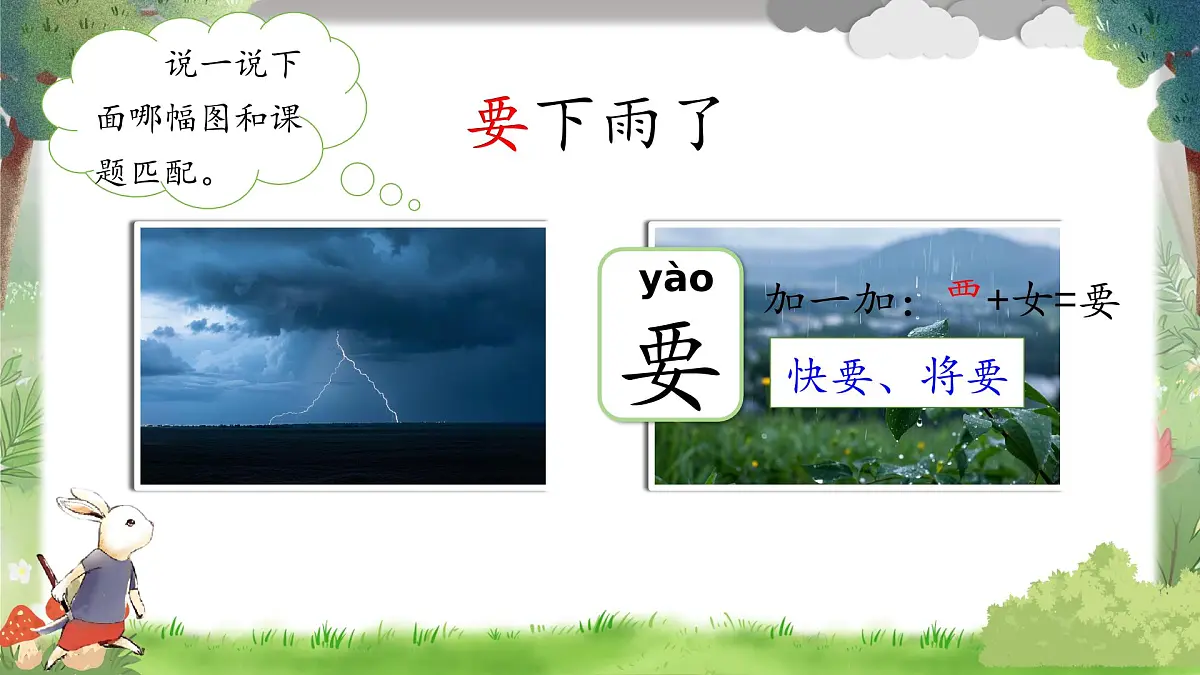 说一说下面哪幅图和课题匹配。

要下雨了

yào
要

加一加：覀+女=要

快要、将要